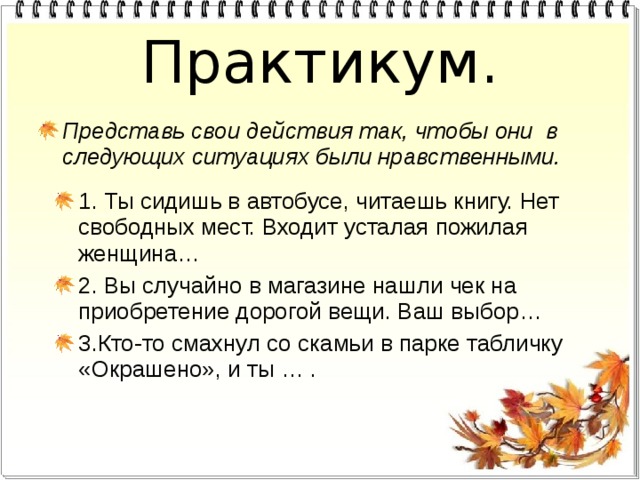 Практикум.

Представь свои действия так, чтобы они в следующих ситуациях были нравственными.

1. Ты сидишь в автобусе, читаешь книгу. Нет свободных мест. Входит усталая пожилая женщина…

2. Вы случайно в магазине нашли чек на приобретение дорогой вещи. Ваш выбор…

3.Кто-то смахнул со скамьи в парке табличку «Окрашено», и ты … .